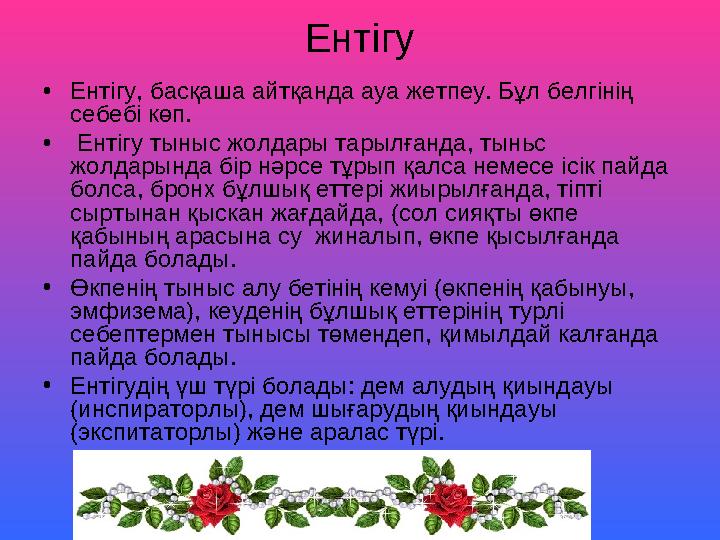 Ентігу

• Ентігу, басқаша айтқанда ауа жетпеу. Бұл белгінің себебі көп.

• Ентігу тыныс жолдары тарылғанда, тыньс жолдарында бір нәрсе тұрып қалса немесе ісік пайда болса, бронх бұлшық еттері жиырылғанда, тіпті сыртынан қыскан жағдайда, (сол сияқты өкпе қабының арасына су жиналып, өкпе қысылғанда пайда болады.

• Өкпенің тыныс алу бетінің кемуі (өкпенің қабынуы, эмфизема), кеуденің бұлшық еттерінің турлі себептермен тынысы төмендеп, қимылдай калғанда пайда болады.

• Ентігудің үш түрі болады: дем алудың қиындауы (инспираторлы), дем шығарудың қиындауы (экспитаторлы) және аралас түрі.